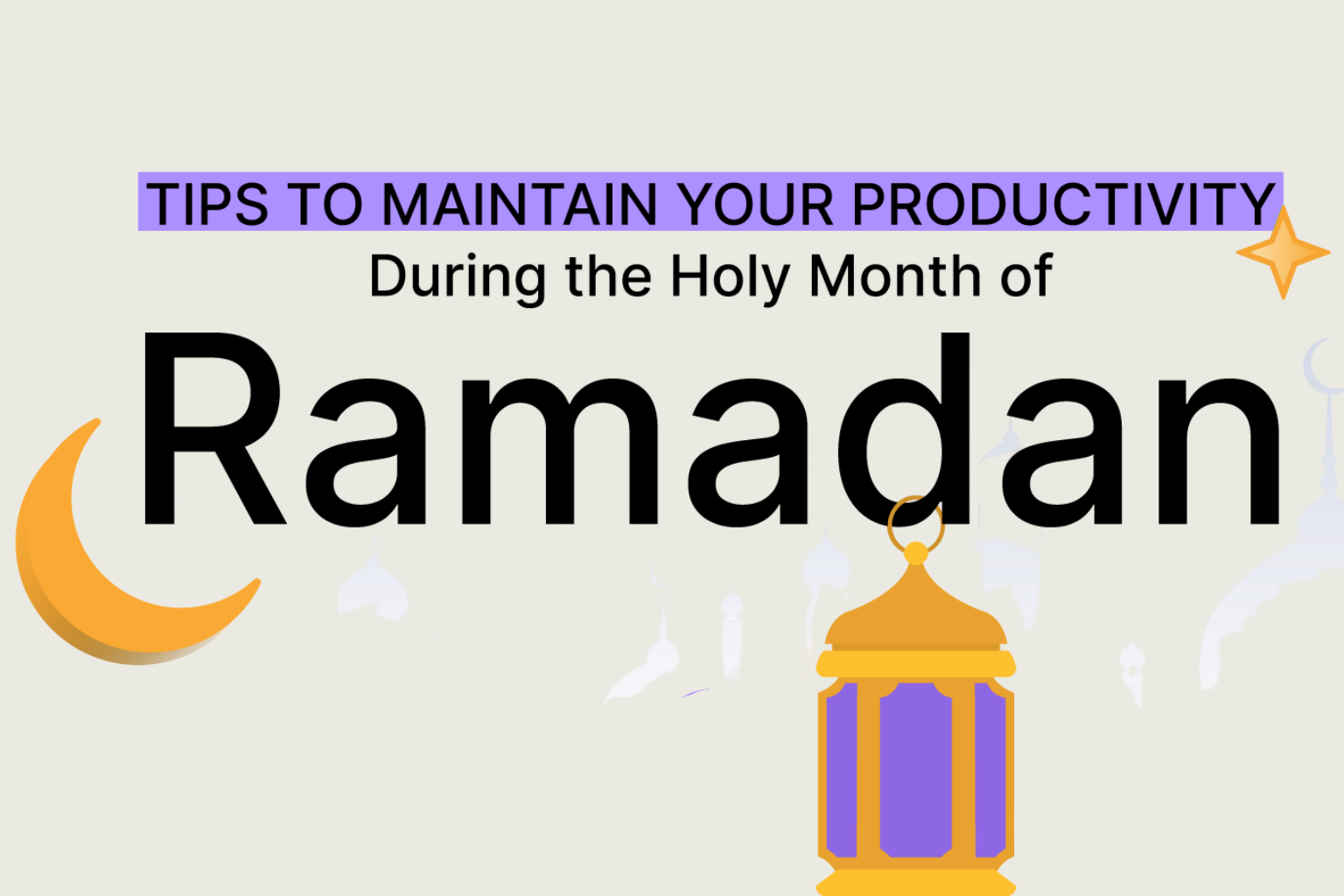 TIPS TO MAINTAIN YOUR PRODUCTIVITY
During the Holy Month of
Ramadan